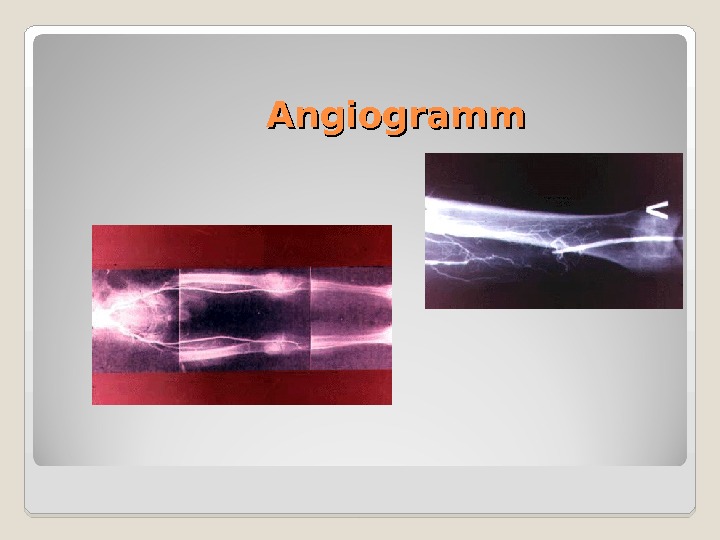 Angiogramm